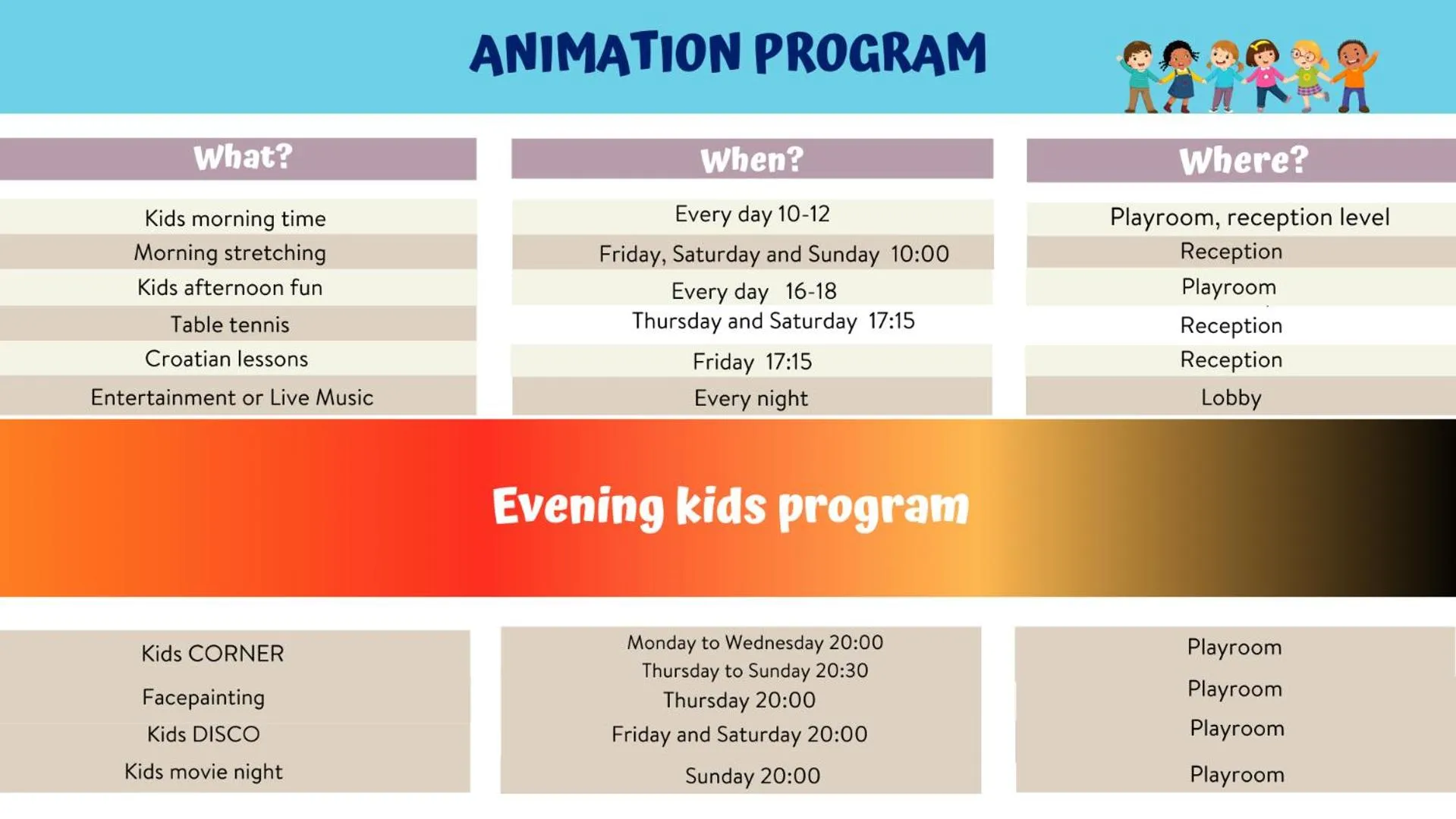 ANIMATION PROGRAM

| What? | When? | Where? |
|---|---|---|
| Kids morning time | Every day 10-12 | Playroom, reception level |
| Morning stretching | Friday, Saturday and Sunday 10:00 | Reception |
| Kids afternoon fun | Every day 16-18 | Playroom |
| Table tennis | Thursday and Saturday 17:15 | Reception |
| Croatian lessons | Friday 17:15 | Reception |
| Entertainment or Live Music | Every night | Lobby |

Evening kids program

| | | |
|---|---|---|
| Kids CORNER | Monday to Wednesday 20:00 Thursday to Sunday 20:30 | Playroom |
| Facepainting | Thursday 20:00 | Playroom |
| Kids DISCO | Friday and Saturday 20:00 | Playroom |
| Kids movie night | Sunday 20:00 | Playroom |